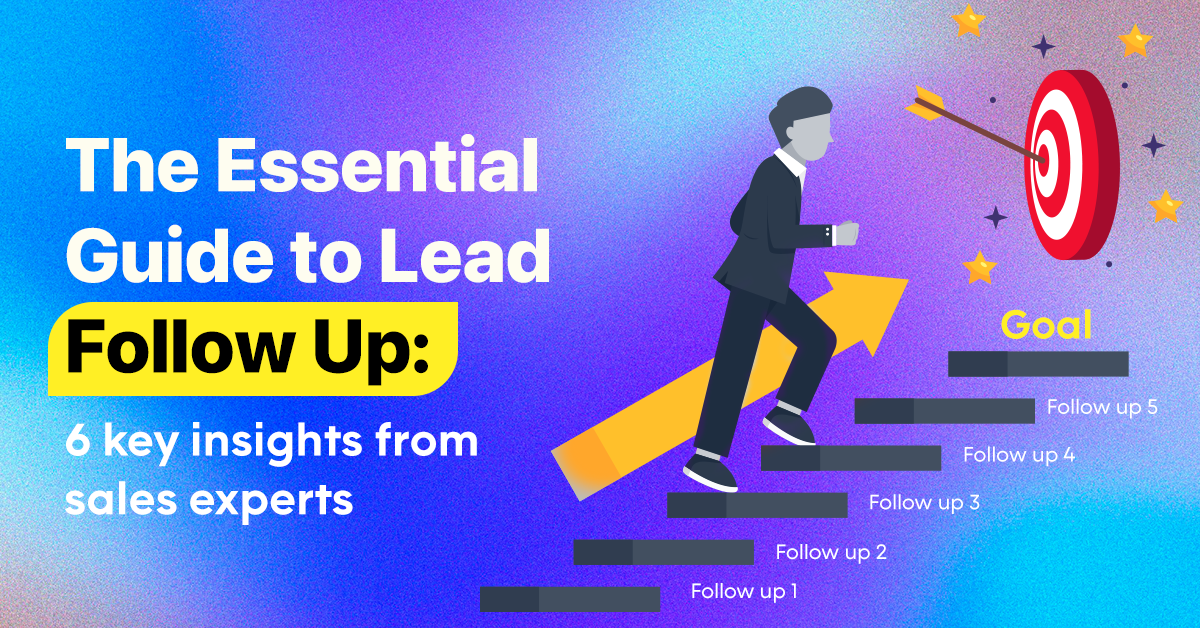 The Essential Guide to Lead Follow Up:

6 key insights from sales experts

Goal

Follow up 5

Follow up 4

Follow up 3

Follow up 2

Follow up 1